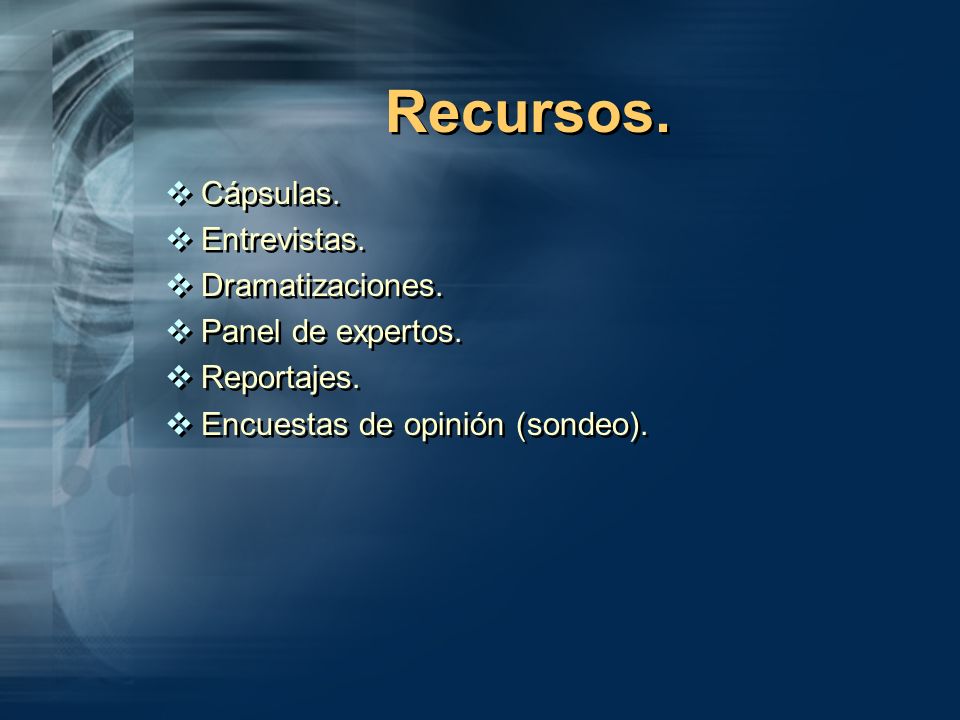 Recursos.

❖ Cápsulas.
❖ Entrevistas.
❖ Dramatizaciones.
❖ Panel de expertos.
❖ Reportajes.
❖ Encuestas de opinión (sondeo).